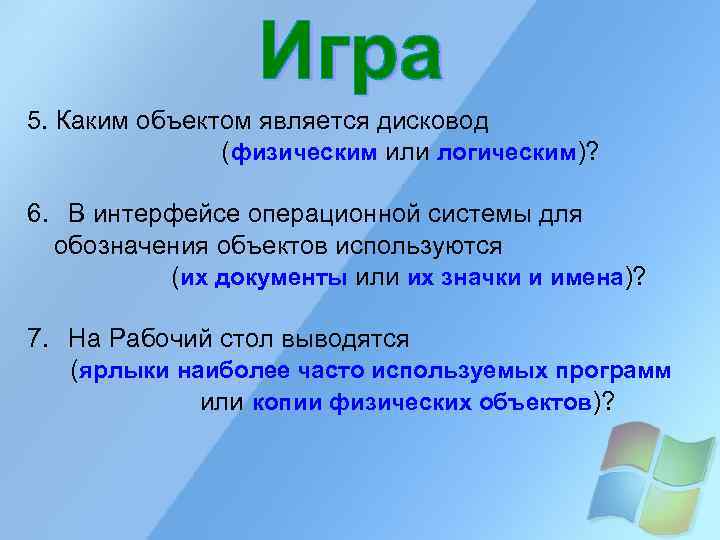 Игра

5. Каким объектом является дисковод (физическим или логическим)?

6. В интерфейсе операционной системы для обозначения объектов используются (их документы или их значки и имена)?

7. На Рабочий стол выводятся (ярлыки наиболее часто используемых программ или копии физических объектов)?